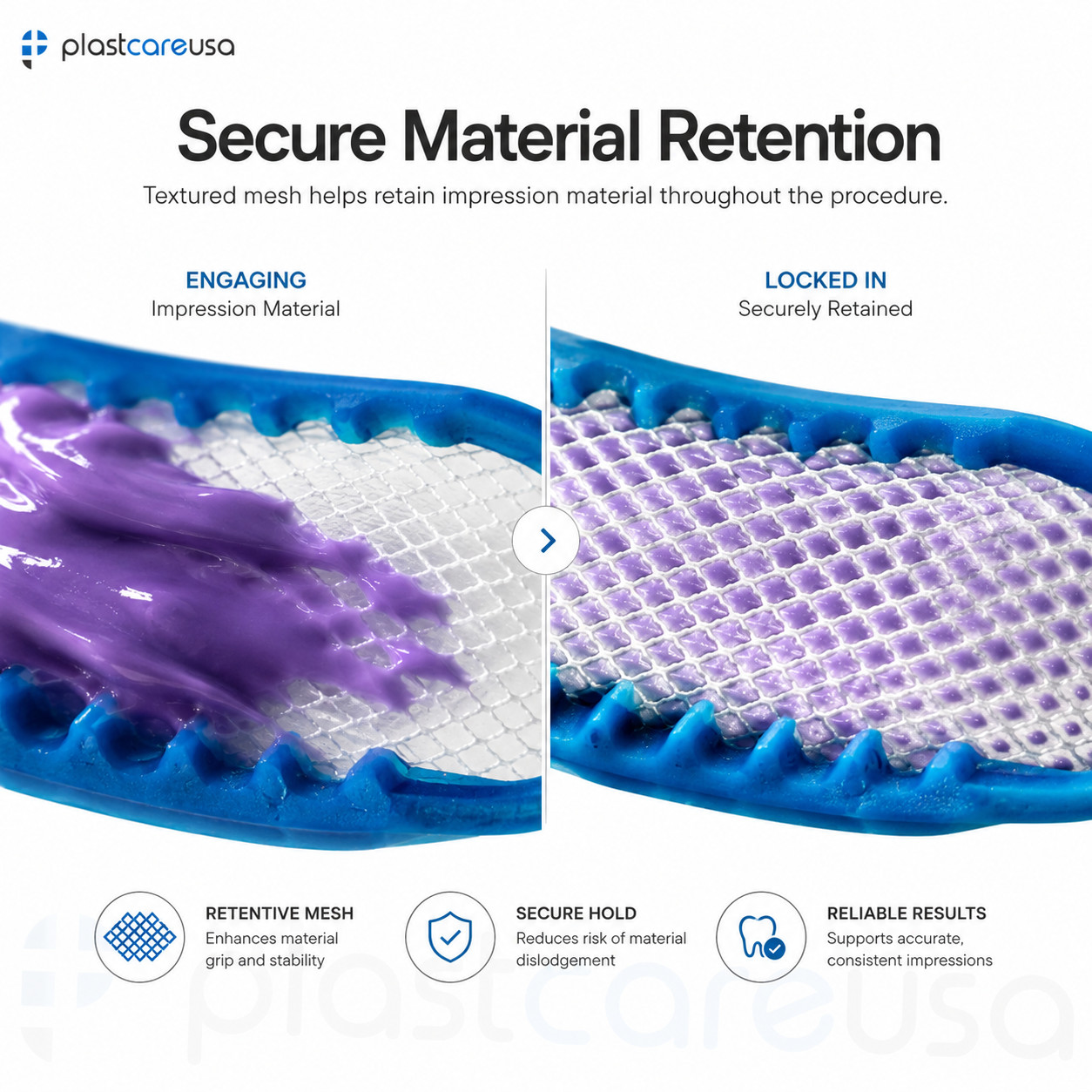 plastcareusa

Secure Material Retention

Textured mesh helps retain impression material throughout the procedure.

ENGAGING
Impression Material

LOCKED IN
Securely Retained

RETENTIVE MESH
Enhances material grip and stability

SECURE HOLD
Reduces risk of material dislodgement

RELIABLE RESULTS
Supports accurate, consistent impressions

plastcareusa